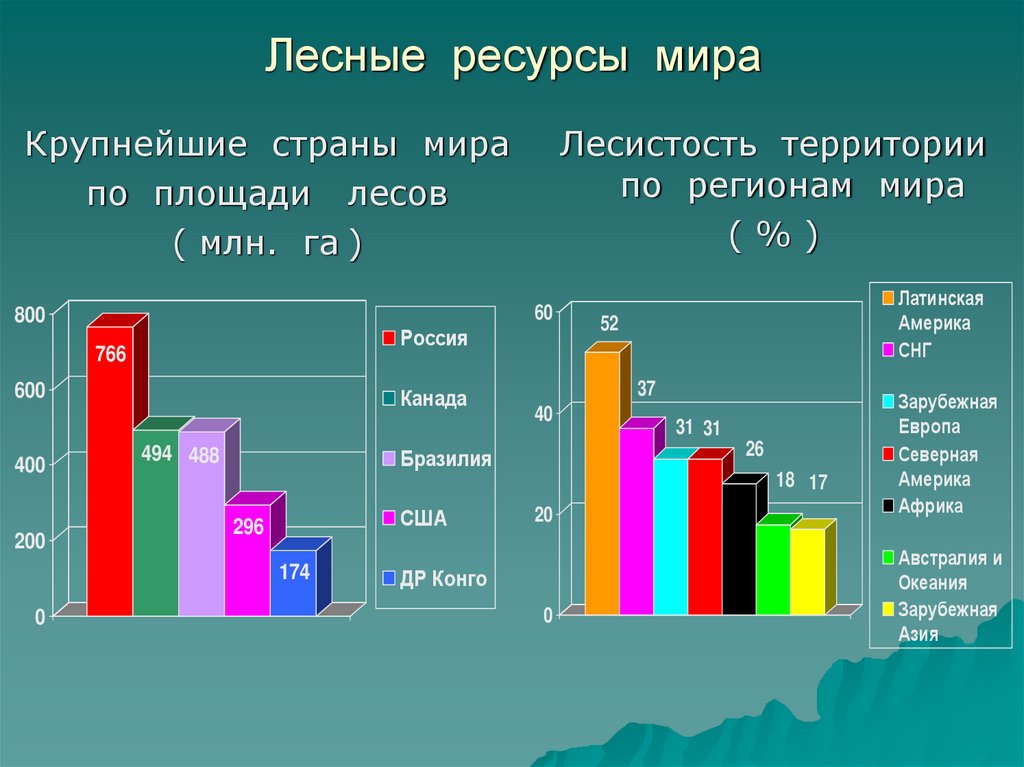 Лесные ресурсы мира

Крупнейшие страны мира по площади лесов ( млн. га )

800
600
400
200
0

766
494
488
296
174

Россия
Канада
Бразилия
США
ДР Конго

Лесистость территории по регионам мира ( % )

60
40
20
0

52
37
31
31
26
18
17

Латинская Америка
СНГ
Зарубежная Европа
Северная Америка
Африка
Австралия и Океания
Зарубежная Азия